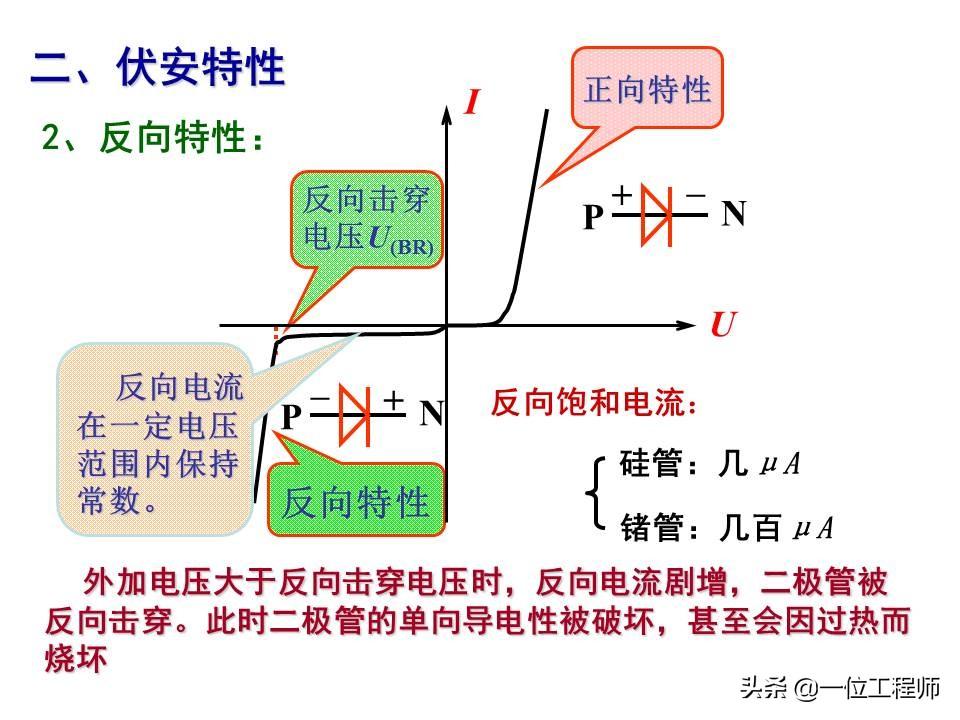 二、伏安特性

2、反向特性：

$I$

正向特性

反向击穿电压$U_{(BR)}$

P + − N

$U$

反向电流在一定电压范围内保持常数。

P − + N

反向特性

反向饱和电流：

硅管：几 $\mu A$

锗管：几百 $\mu A$

外加电压大于反向击穿电压时，反向电流剧增，二极管被反向击穿。此时二极管的单向导电性被破坏，甚至会因过热而烧坏

头条 @一位工程师